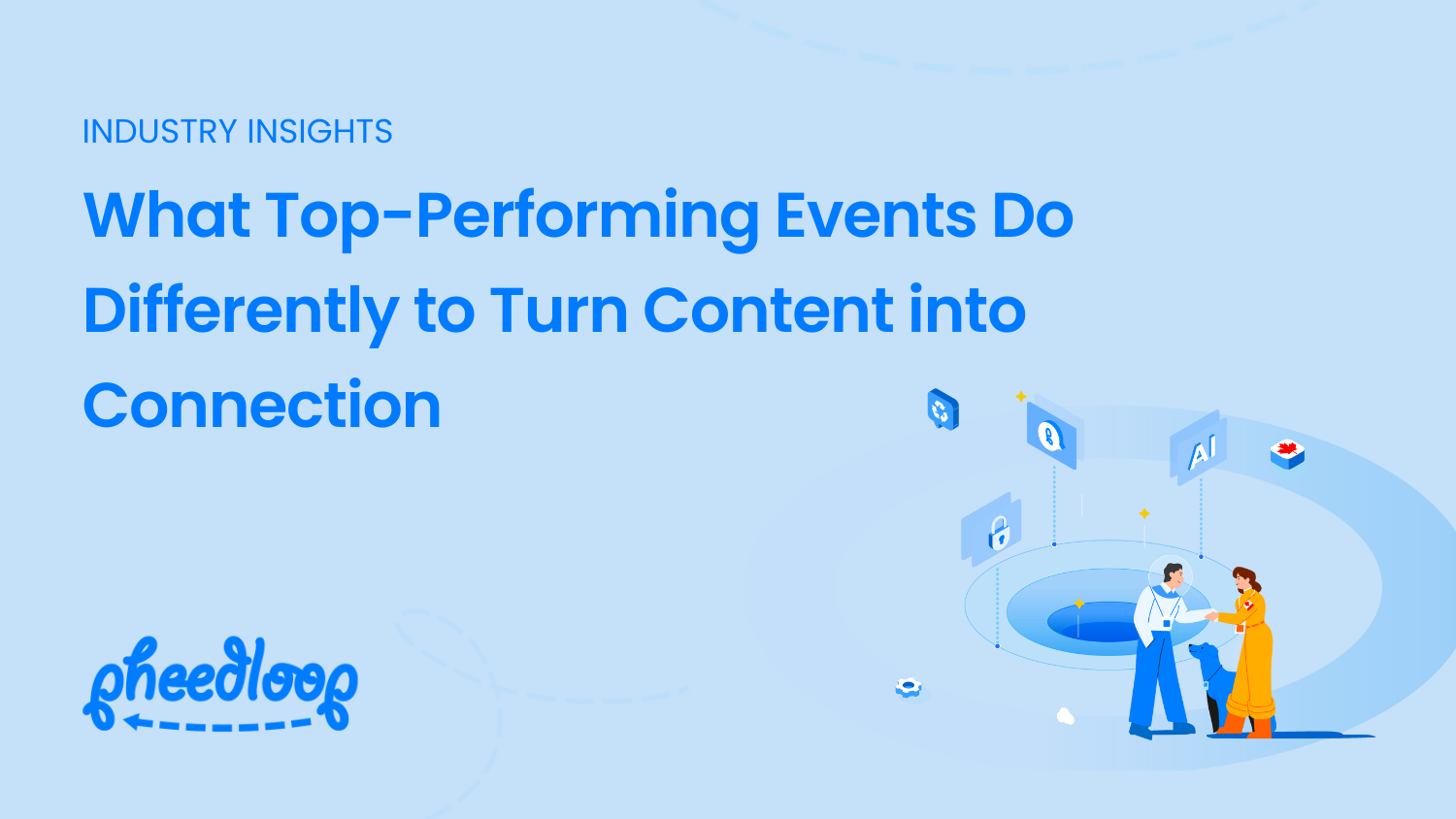 INDUSTRY INSIGHTS

What Top-Performing Events Do Differently to Turn Content into Connection

AI

pheedloop